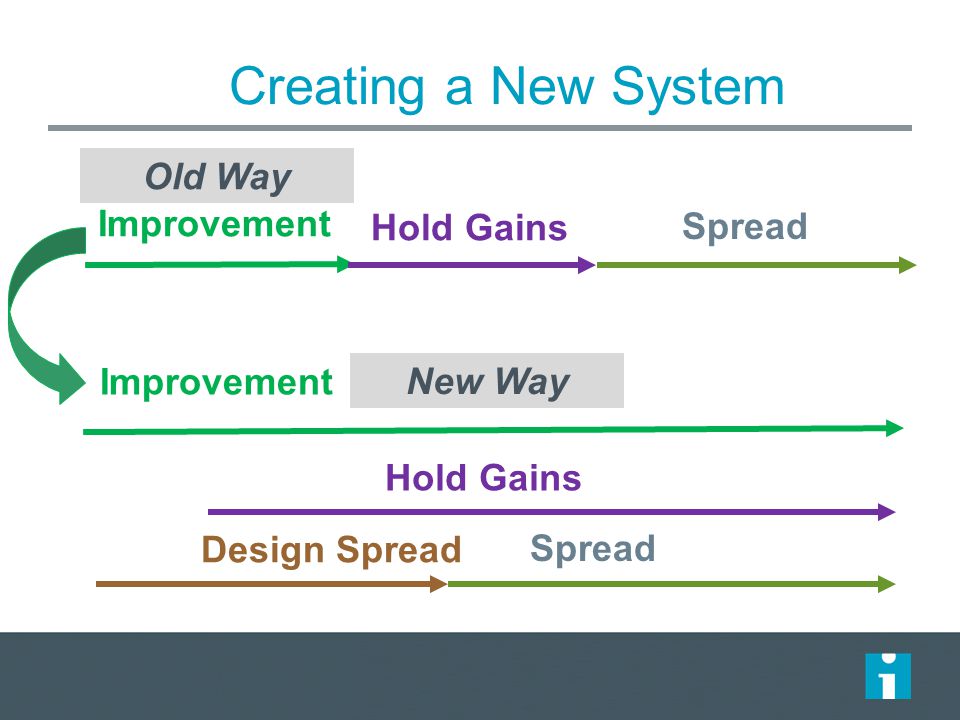 Creating a New System

Old Way

Improvement

Hold Gains

Spread

Improvement

New Way

Hold Gains

Design Spread

Spread